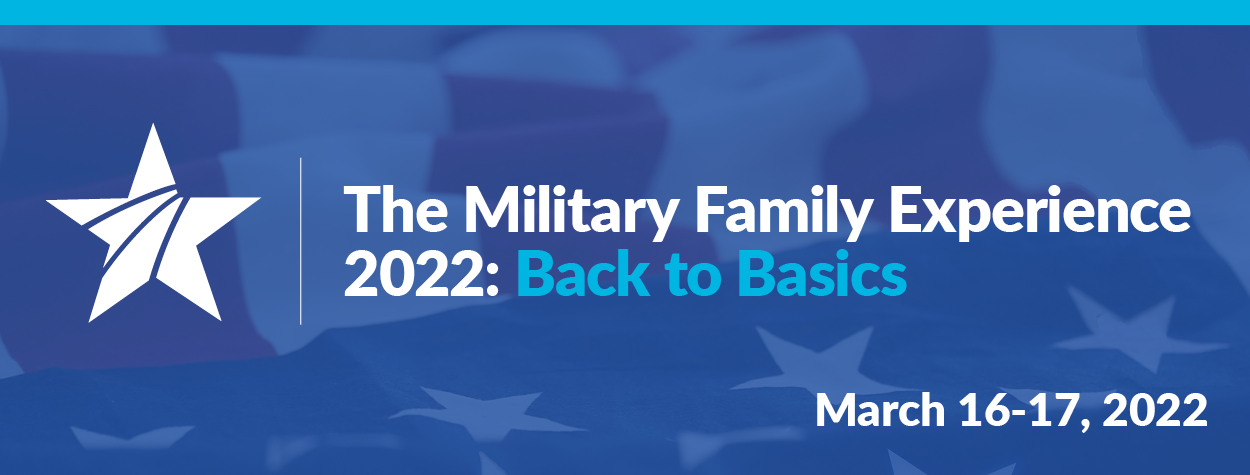 The Military Family Experience 2022: Back to Basics

March 16-17, 2022